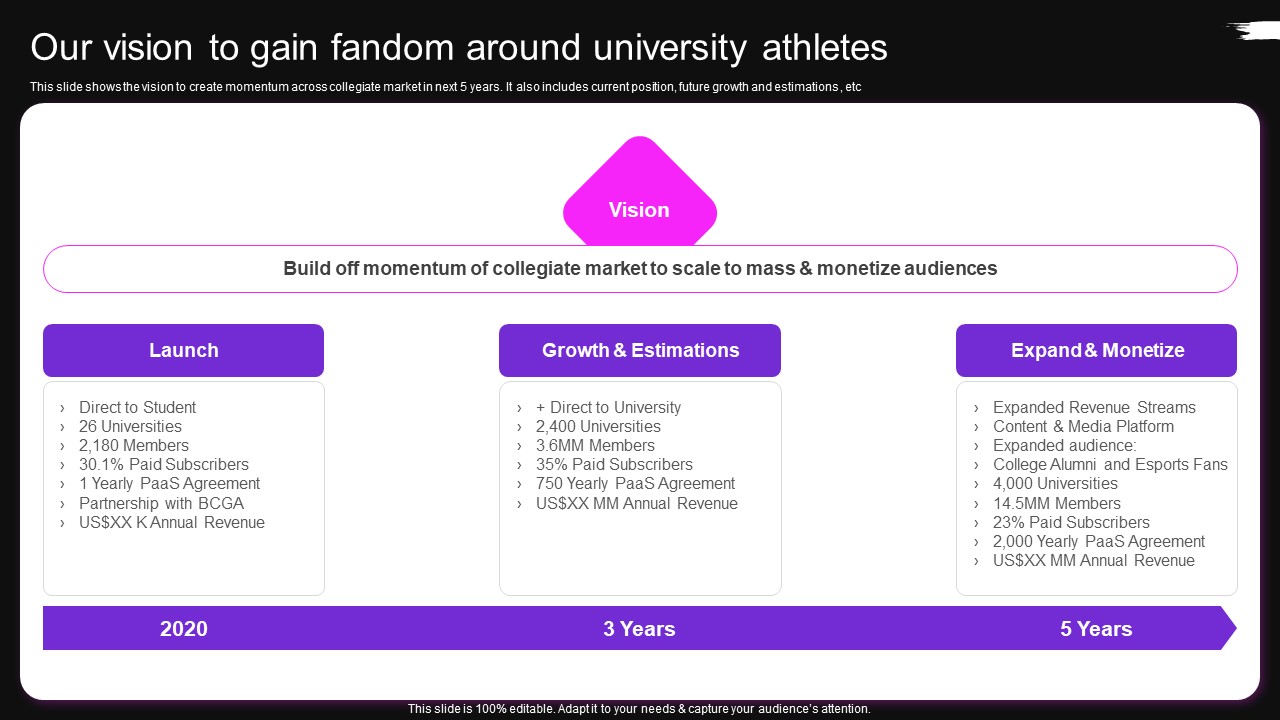 Our vision to gain fandom around university athletes

This slide shows the vision to create momentum across collegiate market in next 5 years. It also includes current position, future growth and estimations , etc

Vision

Build off momentum of collegiate market to scale to mass & monetize audiences

Launch

› Direct to Student
› 26 Universities
› 2,180 Members
› 30.1% Paid Subscribers
› 1 Yearly PaaS Agreement
› Partnership with BCGA
› US$XX K Annual Revenue

Growth & Estimations

› + Direct to University
› 2,400 Universities
› 3.6MM Members
› 35% Paid Subscribers
› 750 Yearly PaaS Agreement
› US$XX MM Annual Revenue

Expand & Monetize

› Expanded Revenue Streams
› Content & Media Platform
› Expanded audience:
› College Alumni and Esports Fans
› 4,000 Universities
› 14.5MM Members
› 23% Paid Subscribers
› 2,000 Yearly PaaS Agreement
› US$XX MM Annual Revenue

2020

3 Years

5 Years

This slide is 100% editable. Adapt it to your needs & capture your audience's attention.